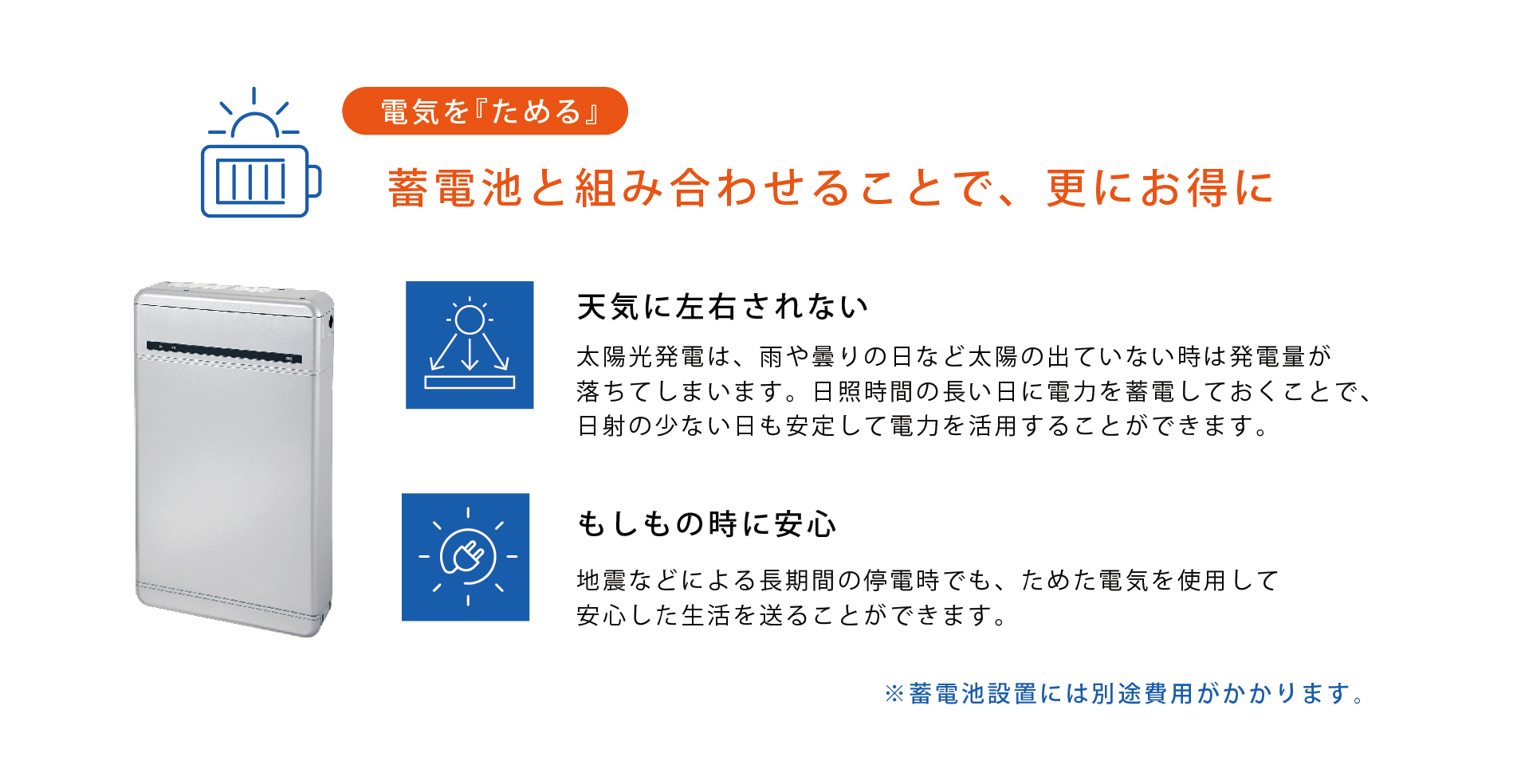 電気を『ためる』

蓄電池と組み合わせることで、更にお得に

天気に左右されない

太陽光発電は、雨や曇りの日など太陽の出ていない時は発電量が落ちてしまいます。日照時間の長い日に電力を蓄電しておくことで、日射の少ない日も安定して電力を活用することができます。

もしもの時に安心

地震などによる長期間の停電時でも、ためた電気を使用して安心した生活を送ることができます。

※蓄電池設置には別途費用がかかります。